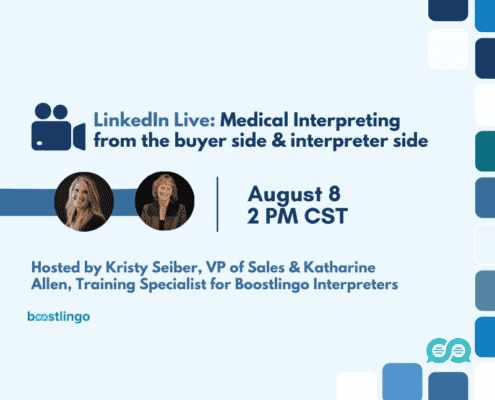 LinkedIn Live: Medical Interpreting from the buyer side & interpreter side

August 8
2 PM CST

Hosted by Kristy Seiber, VP of Sales & Katharine Allen, Training Specialist for Boostlingo Interpreters

boostlingo